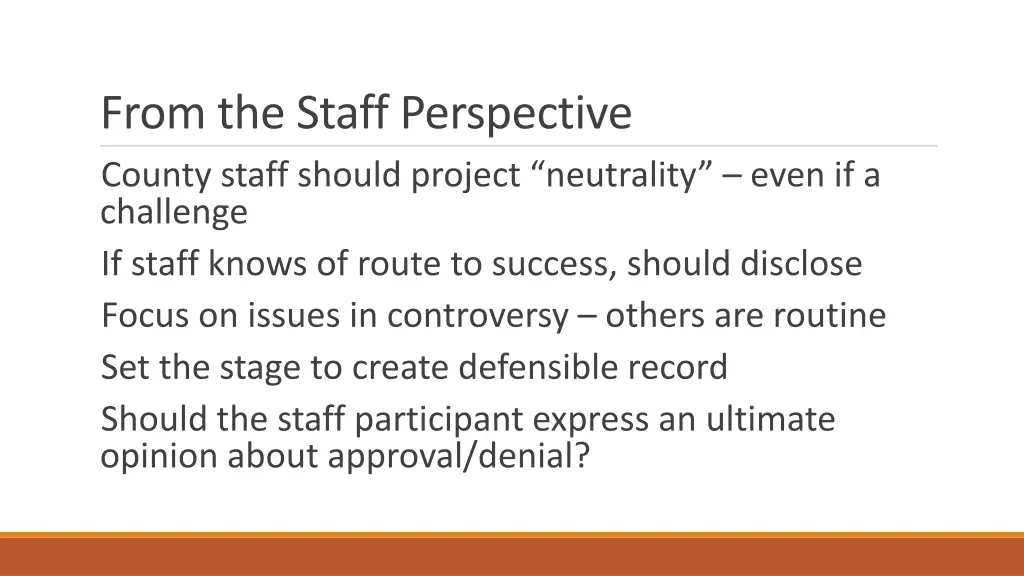 From the Staff Perspective

County staff should project “neutrality” – even if a challenge

If staff knows of route to success, should disclose

Focus on issues in controversy – others are routine

Set the stage to create defensible record

Should the staff participant express an ultimate opinion about approval/denial?